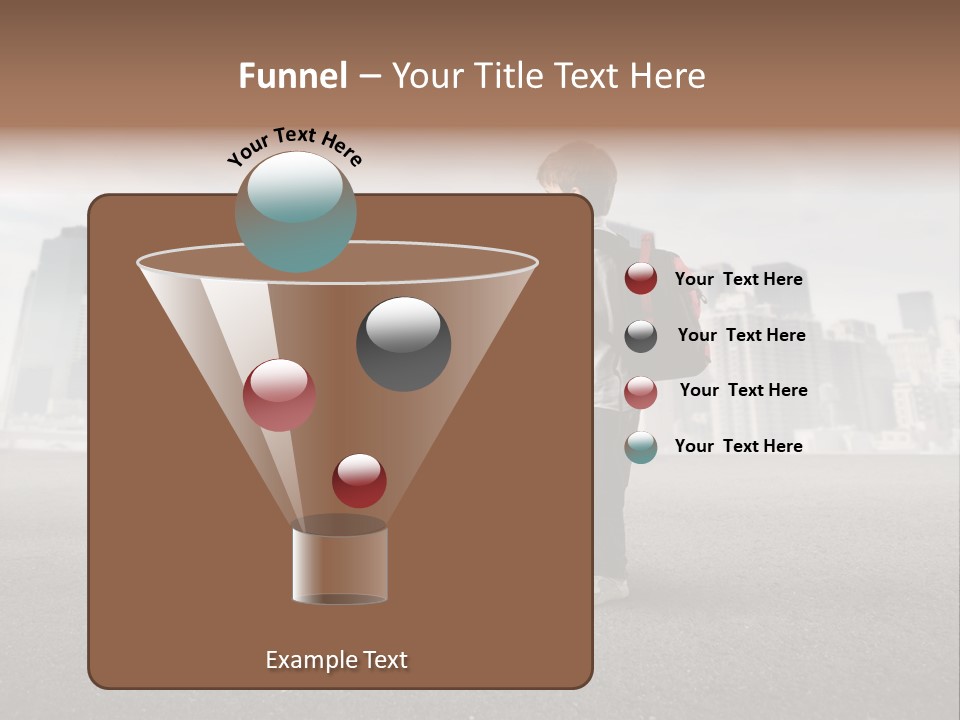 Funnel – Your Title Text Here

Your Text Here

Your Text Here

Your Text Here

Your Text Here

Your Text Here

Example Text